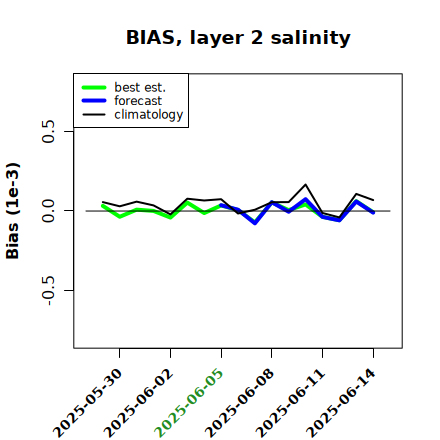 BIAS, layer 2 salinity

best est.
forecast
climatology

Bias (1e-3)

0.5
0.0
-0.5

2025-05-30
2025-06-02
2025-06-05
2025-06-08
2025-06-11
2025-06-14